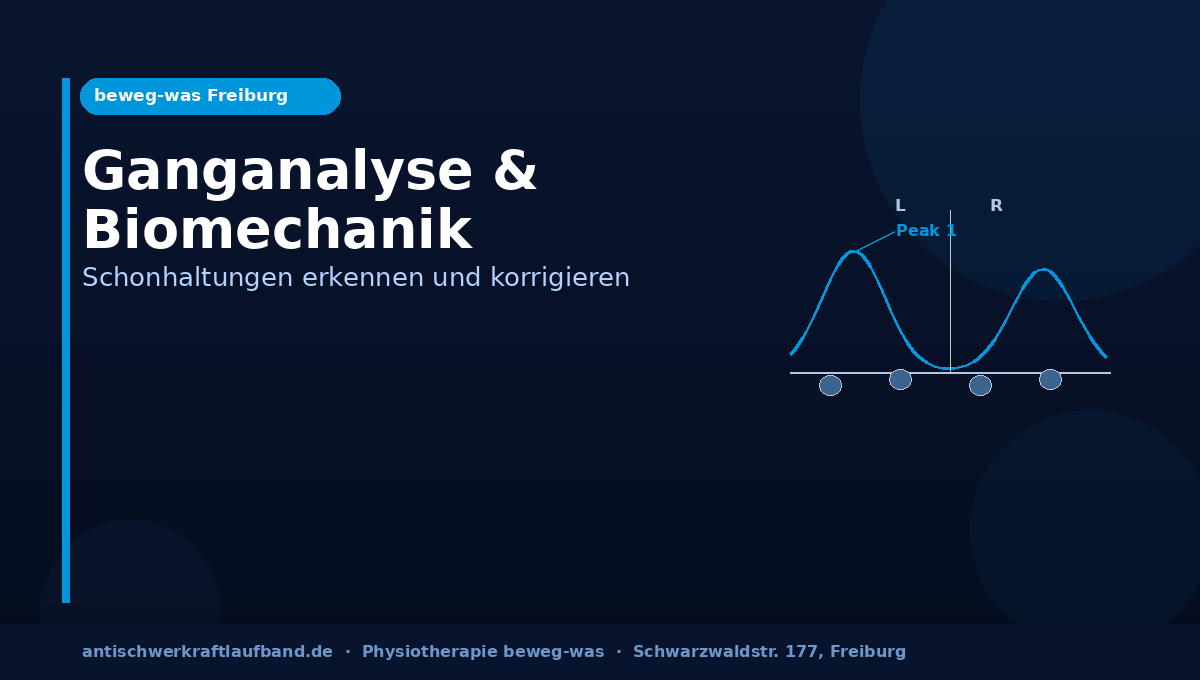 beweg-was Freiburg

Ganganalyse & Biomechanik

Schonhaltungen erkennen und korrigieren

L R

Peak 1

antischwerkraftlaufband.de · Physiotherapie beweg-was · Schwarzwaldstr. 177, Freiburg